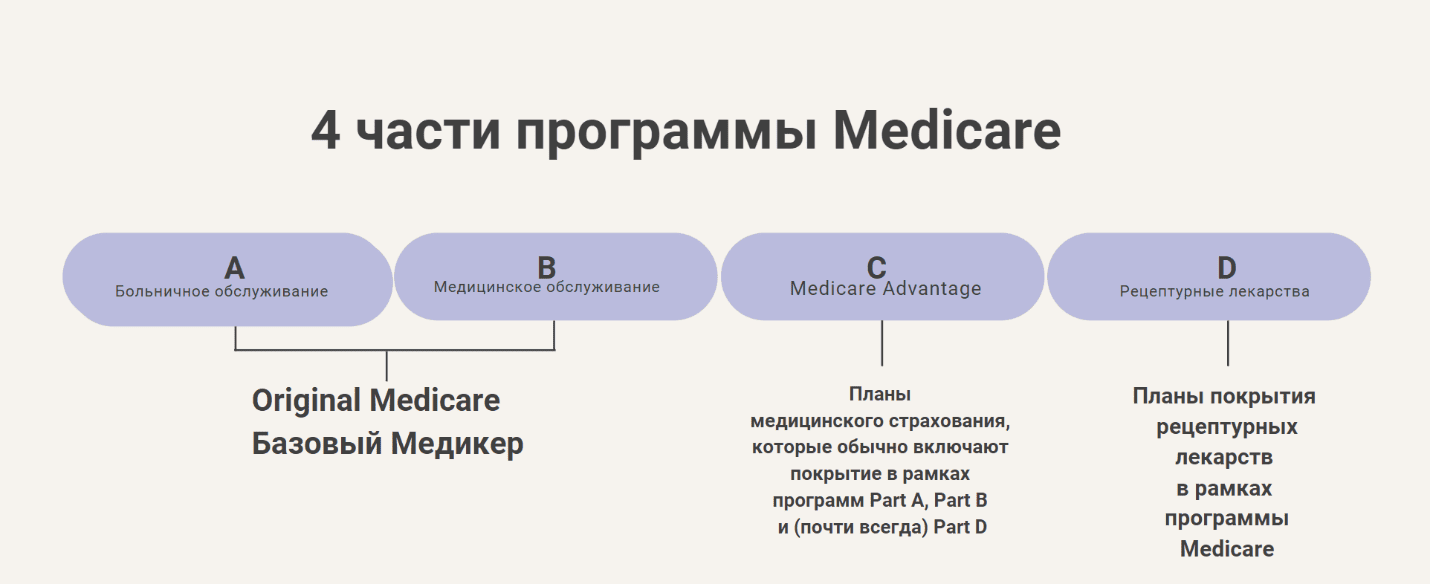 4 части программы Medicare

A
Больничное обслуживание

B
Медицинское обслуживание

C
Medicare Advantage

D
Рецептурные лекарства

Original Medicare
Базовый Медикер

Планы медицинского страхования, которые обычно включают покрытие в рамках программ Part A, Part B и (почти всегда) Part D

Планы покрытия рецептурных лекарств в рамках программы Medicare